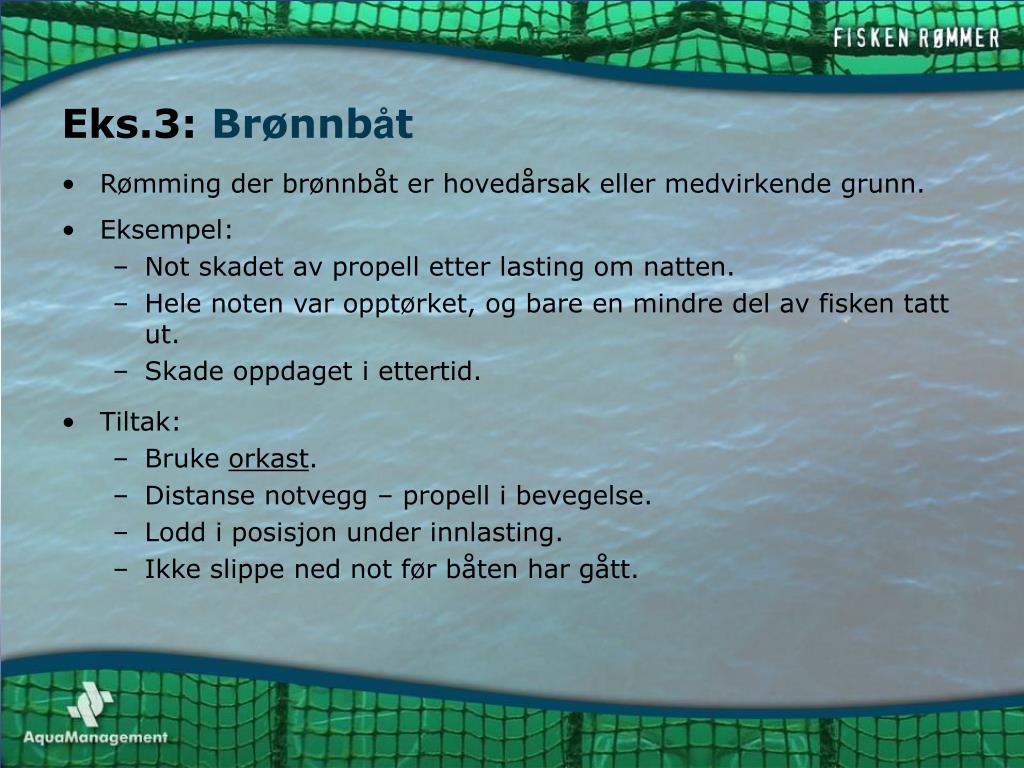 FISKEN RØMMER

Eks.3: Brønnbåt

• Rømming der brønnbåt er hovedårsak eller medvirkende grunn.
• Eksempel:
– Not skadet av propell etter lasting om natten.
– Hele noten var opptørket, og bare en mindre del av fisken tatt ut.
– Skade oppdaget i ettertid.
• Tiltak:
– Bruke orkast.
– Distanse notvegg – propell i bevegelse.
– Lodd i posisjon under innlasting.
– Ikke slippe ned not før båten har gått.

AquaManagement